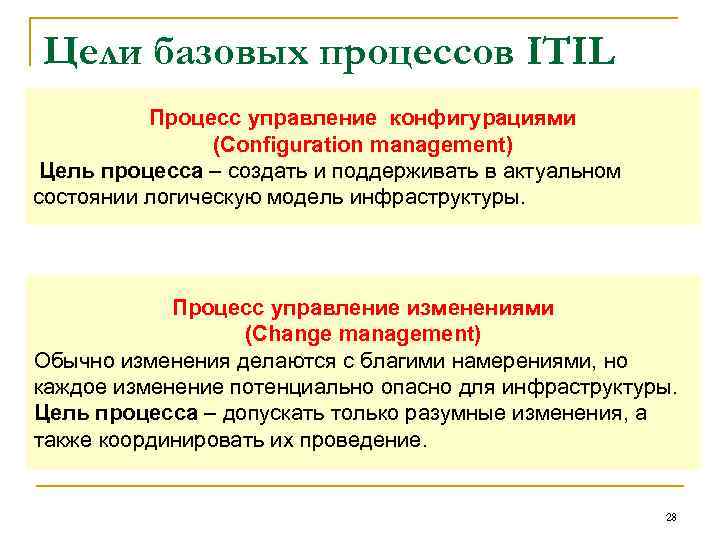 Цели базовых процессов ITIL

Процесс управление конфигурациями
(Configuration management)
Цель процесса – создать и поддерживать в актуальном состоянии логическую модель инфраструктуры.

Процесс управление изменениями
(Change management)
Обычно изменения делаются с благими намерениями, но каждое изменение потенциально опасно для инфраструктуры.
Цель процесса – допускать только разумные изменения, а также координировать их проведение.

28